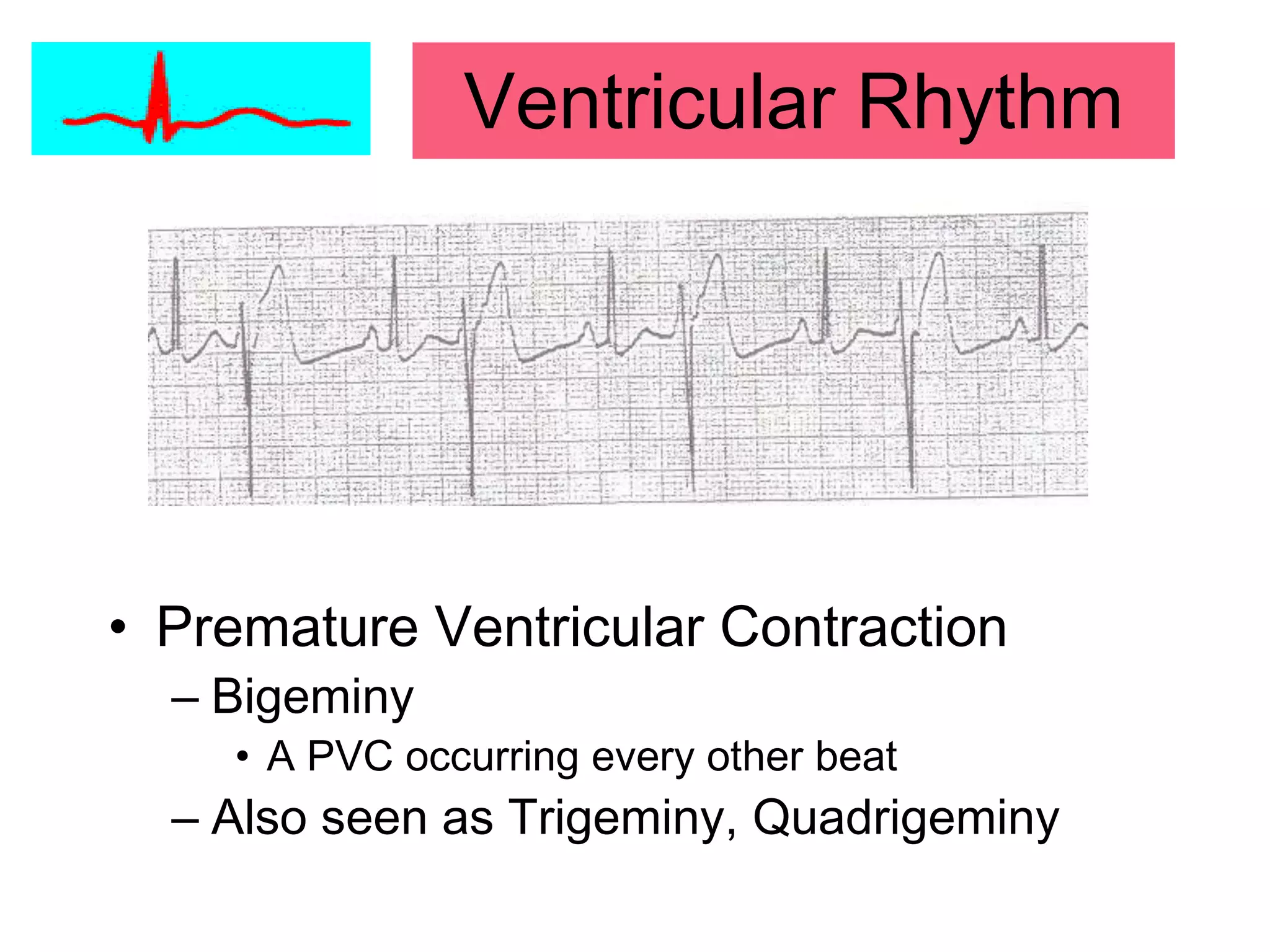 Ventricular Rhythm

• Premature Ventricular Contraction
– Bigeminy
• A PVC occurring every other beat
– Also seen as Trigeminy, Quadrigeminy